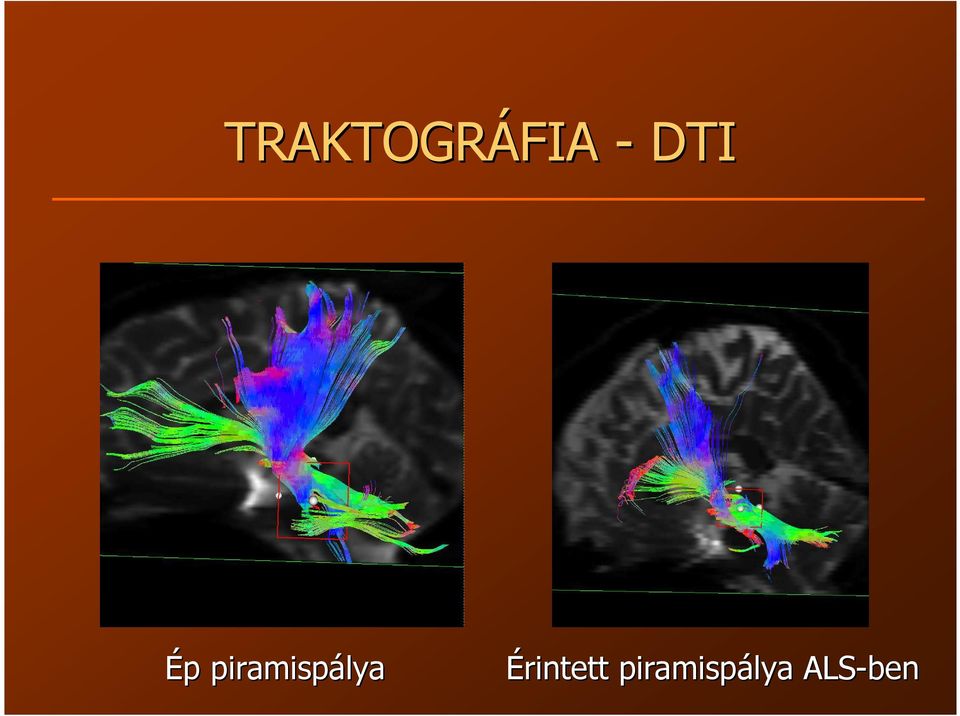 TRAKTOGRÁFIA - DTI

Ép piramispálya

Érintett piramispálya ALS-ben